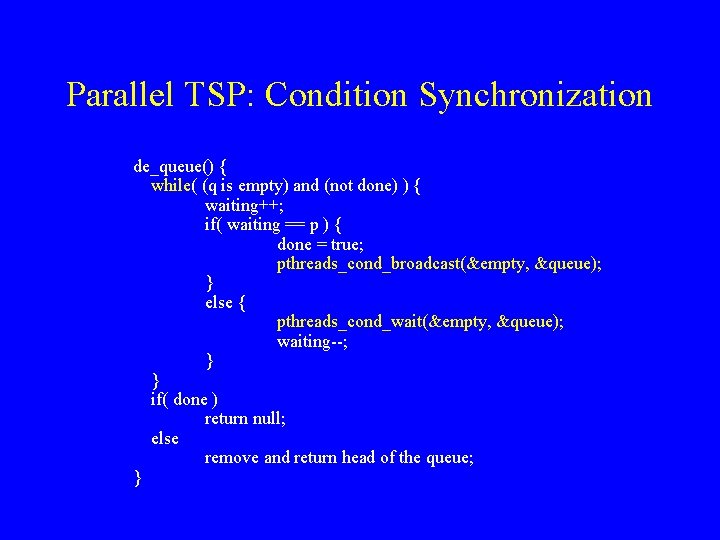 Parallel TSP: Condition Synchronization

de_queue() {
while( (q is empty) and (not done) ) {
waiting++;
if( waiting == p ) {
done = true;
pthreads_cond_broadcast(&empty, &queue);
}
else {
pthreads_cond_wait(&empty, &queue);
waiting--;
}
}
if( done )
return null;
else
remove and return head of the queue;
}